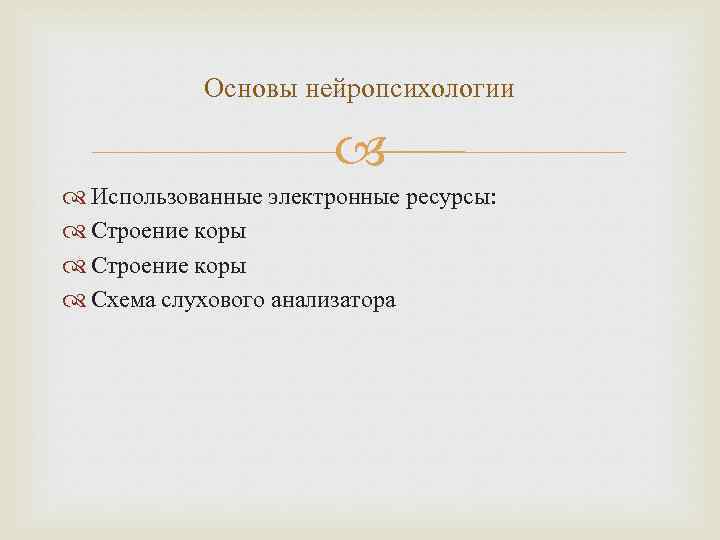 Основы нейропсихологии

Использованные электронные ресурсы:
Строение коры
Строение коры
Схема слухового анализатора